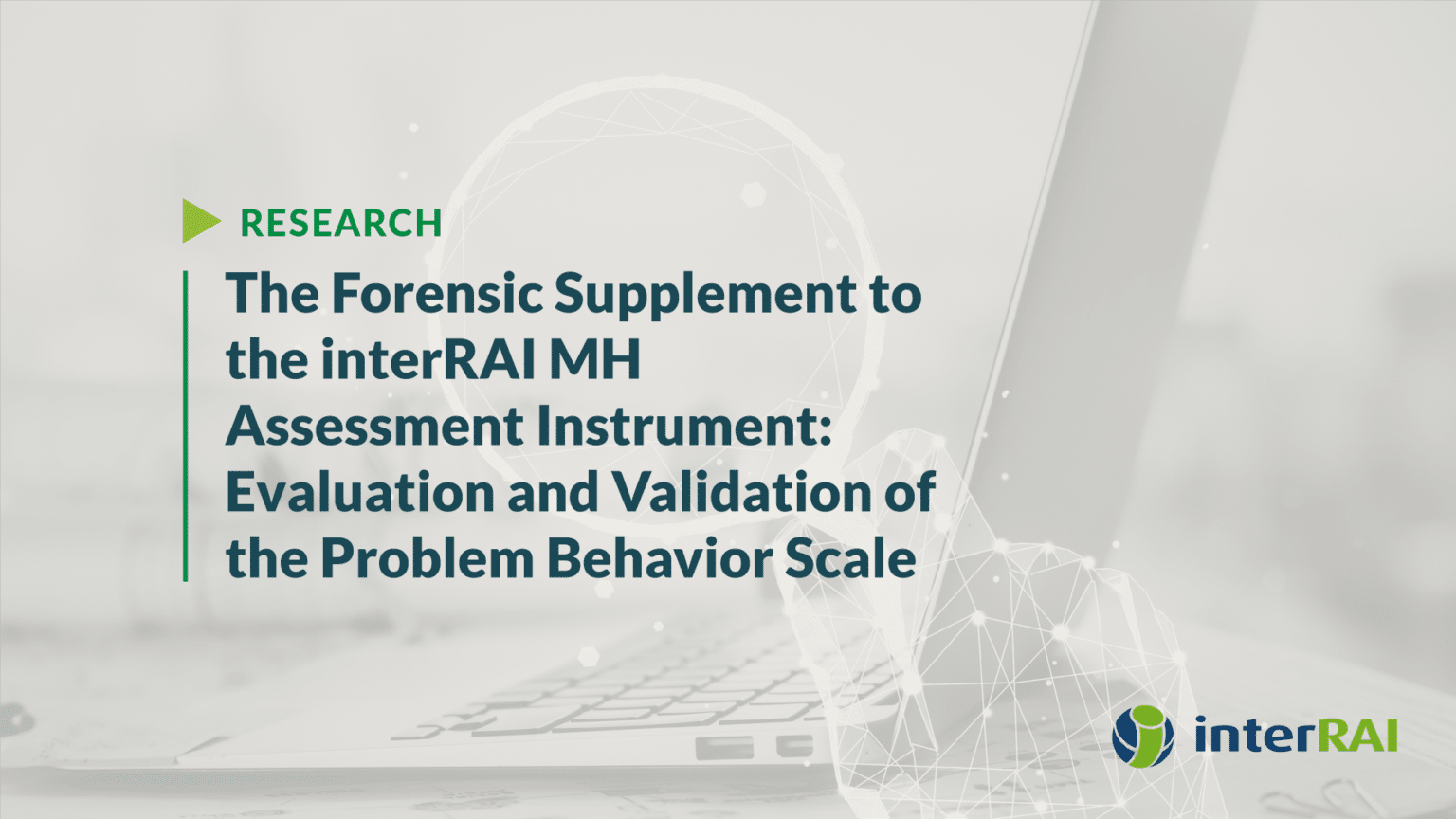 RESEARCH

The Forensic Supplement to the interRAI MH Assessment Instrument: Evaluation and Validation of the Problem Behavior Scale

interRAI